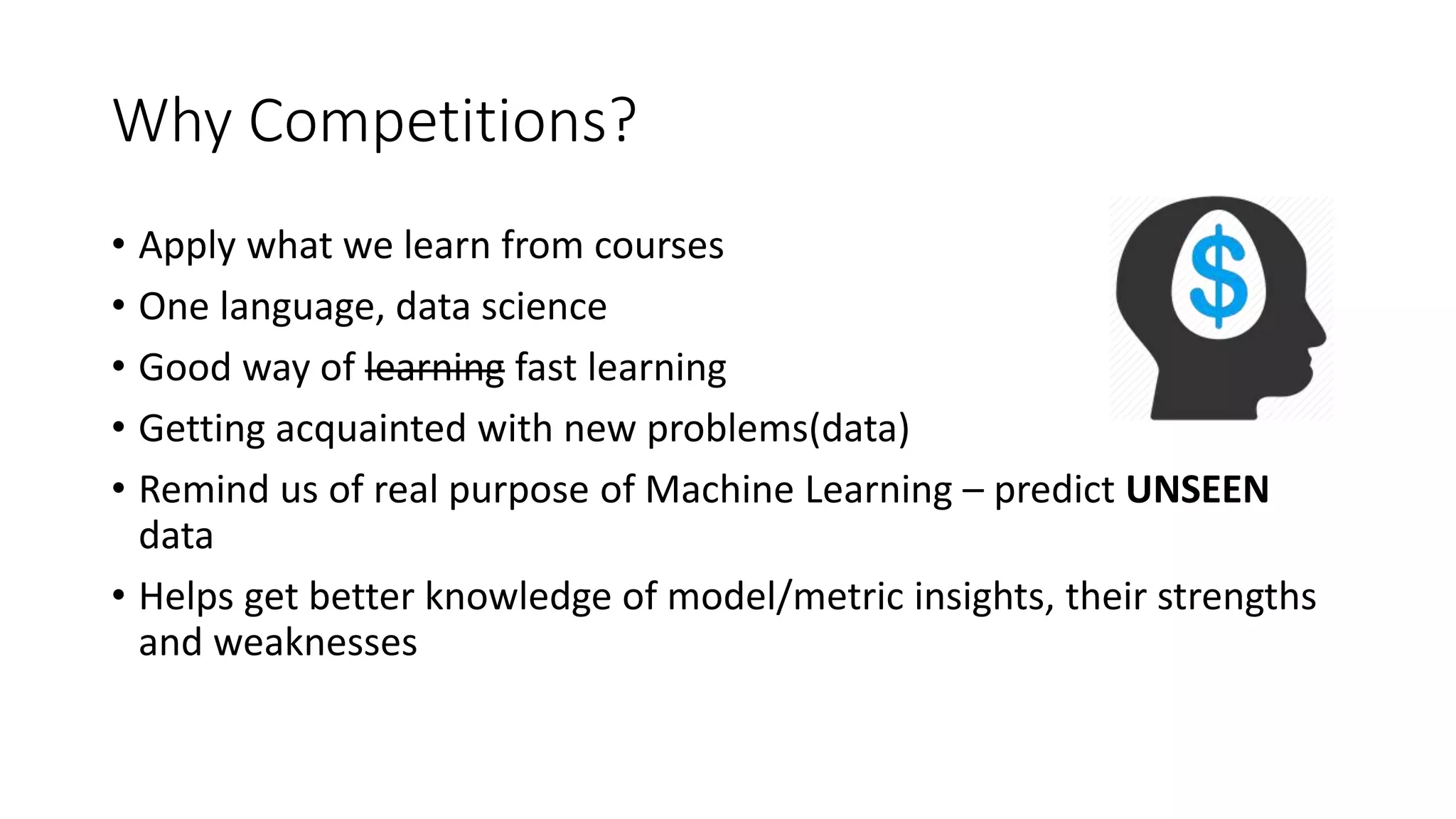 Why Competitions?

• Apply what we learn from courses
• One language, data science
• Good way of ~~learning~~ fast learning
• Getting acquainted with new problems(data)
• Remind us of real purpose of Machine Learning – predict **UNSEEN** data
• Helps get better knowledge of model/metric insights, their strengths and weaknesses

$